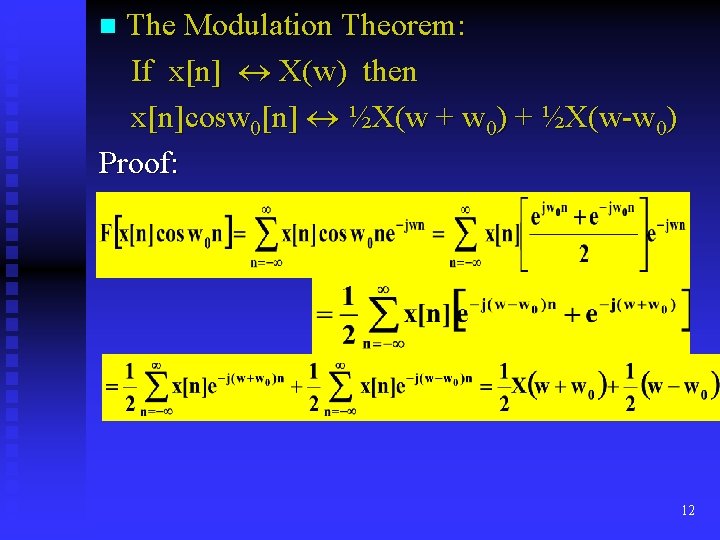 The Modulation Theorem:

If x[n] $\leftrightarrow$ X(w) then

x[n]cosw$_0$[n] $\leftrightarrow$ ½X(w + w$_0$) + ½X(w-w$_0$)

Proof:

$F[x[n]\cos w_0 n] = \sum_{n=-\infty}^{\infty} x[n]\cos w_0 n e^{-jwn} = \sum_{n=-\infty}^{\infty} x[n]\left[\frac{e^{jw_0 n} + e^{-jw_0 n}}{2}\right]e^{-jwn}$

$= \frac{1}{2}\sum_{n=-\infty}^{\infty} x[n]\left[e^{-j(w-w_0)n} + e^{-j(w+w_0)}\right]$

$= \frac{1}{2}\sum_{n=-\infty}^{\infty} x[n]e^{-j(w+w_0)n} + \frac{1}{2}\sum_{n=-\infty}^{\infty} x[n]e^{-j(w-w_0)n} = \frac{1}{2}X(w+w_0) + \frac{1}{2}(w-w_0)$

12